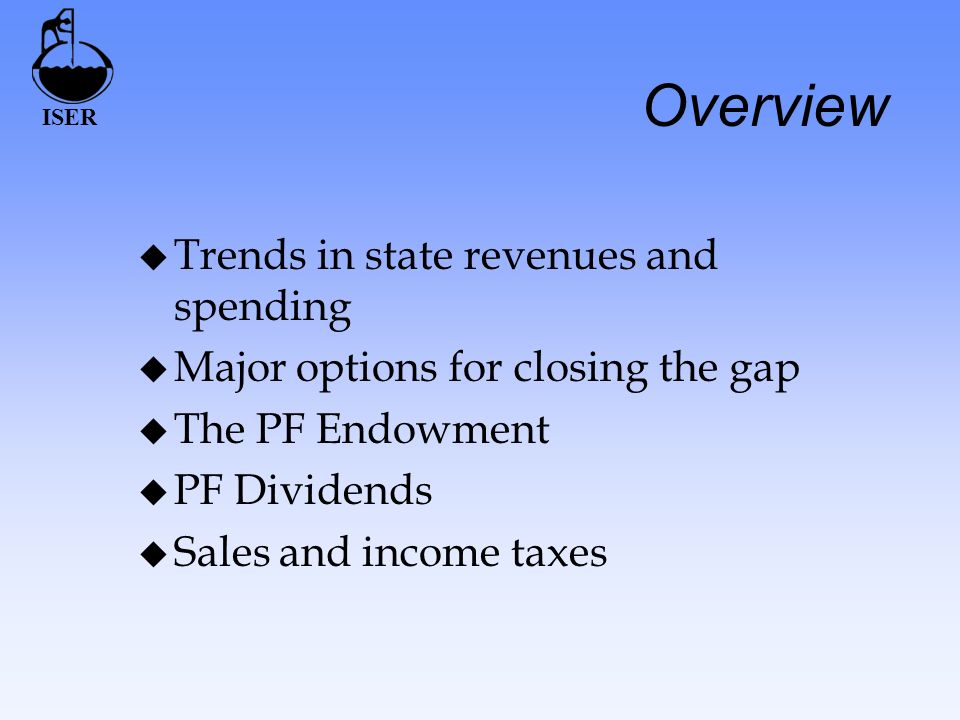 ISER

Overview

◆ Trends in state revenues and spending
◆ Major options for closing the gap
◆ The PF Endowment
◆ PF Dividends
◆ Sales and income taxes